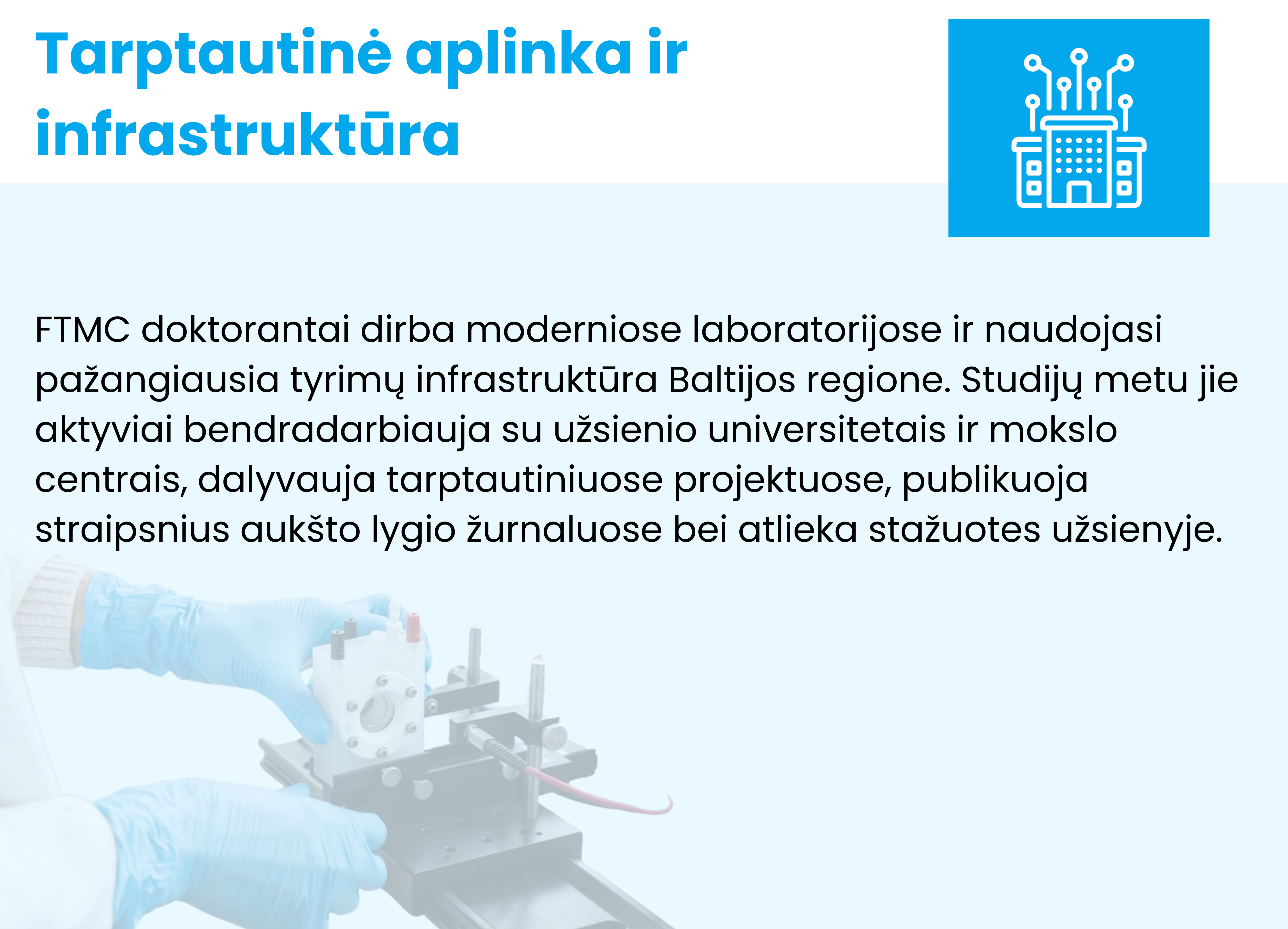 Tarptautinė aplinka ir infrastruktūra

FTMC doktorantai dirba moderniose laboratorijose ir naudojasi pažangiausia tyrimų infrastruktūra Baltijos regione. Studijų metu jie aktyviai bendradarbiauja su užsienio universitetais ir mokslo centrais, dalyvauja tarptautiniuose projektuose, publikuoja straipsnius aukšto lygio žurnaluose bei atlieka stažuotes užsienyje.